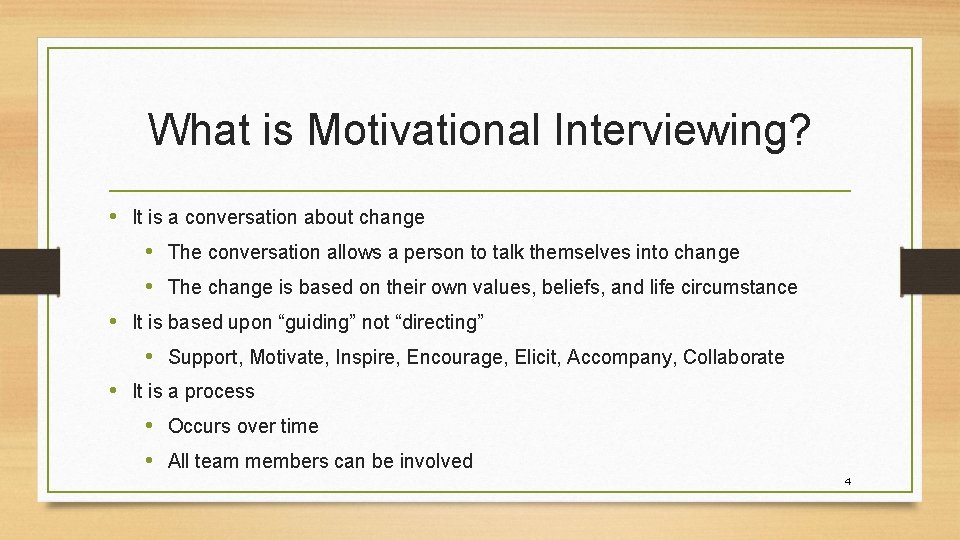 What is Motivational Interviewing?

• It is a conversation about change
  • The conversation allows a person to talk themselves into change
  • The change is based on their own values, beliefs, and life circumstance
• It is based upon “guiding” not “directing”
  • Support, Motivate, Inspire, Encourage, Elicit, Accompany, Collaborate
• It is a process
  • Occurs over time
  • All team members can be involved

4